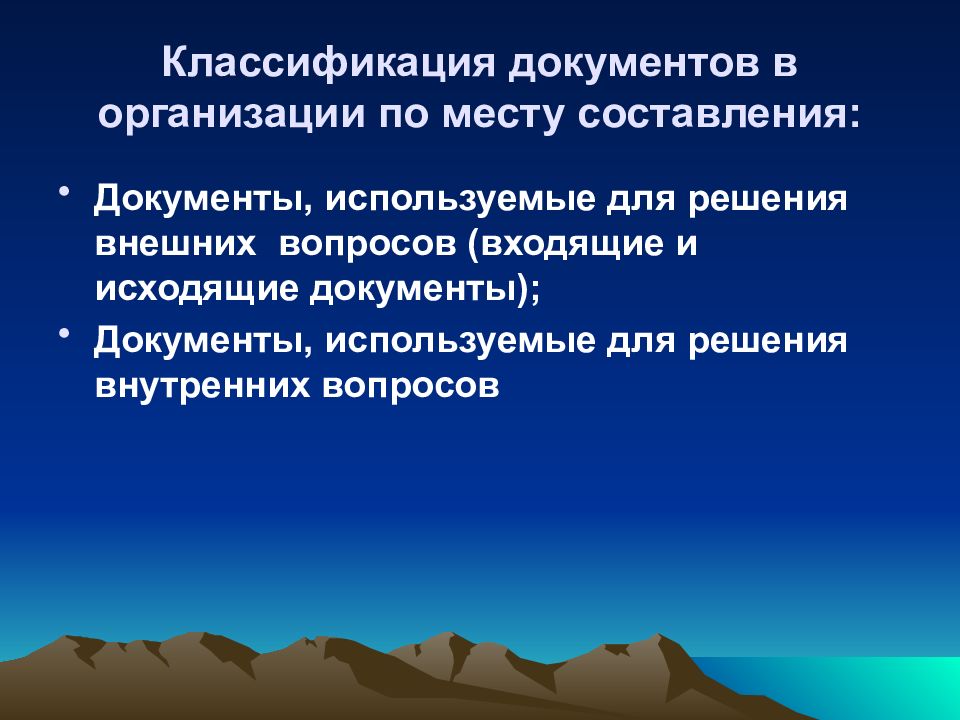 Классификация документов в организации по месту составления:

• Документы, используемые для решения внешних  вопросов (входящие и исходящие документы);
• Документы, используемые для решения внутренних вопросов